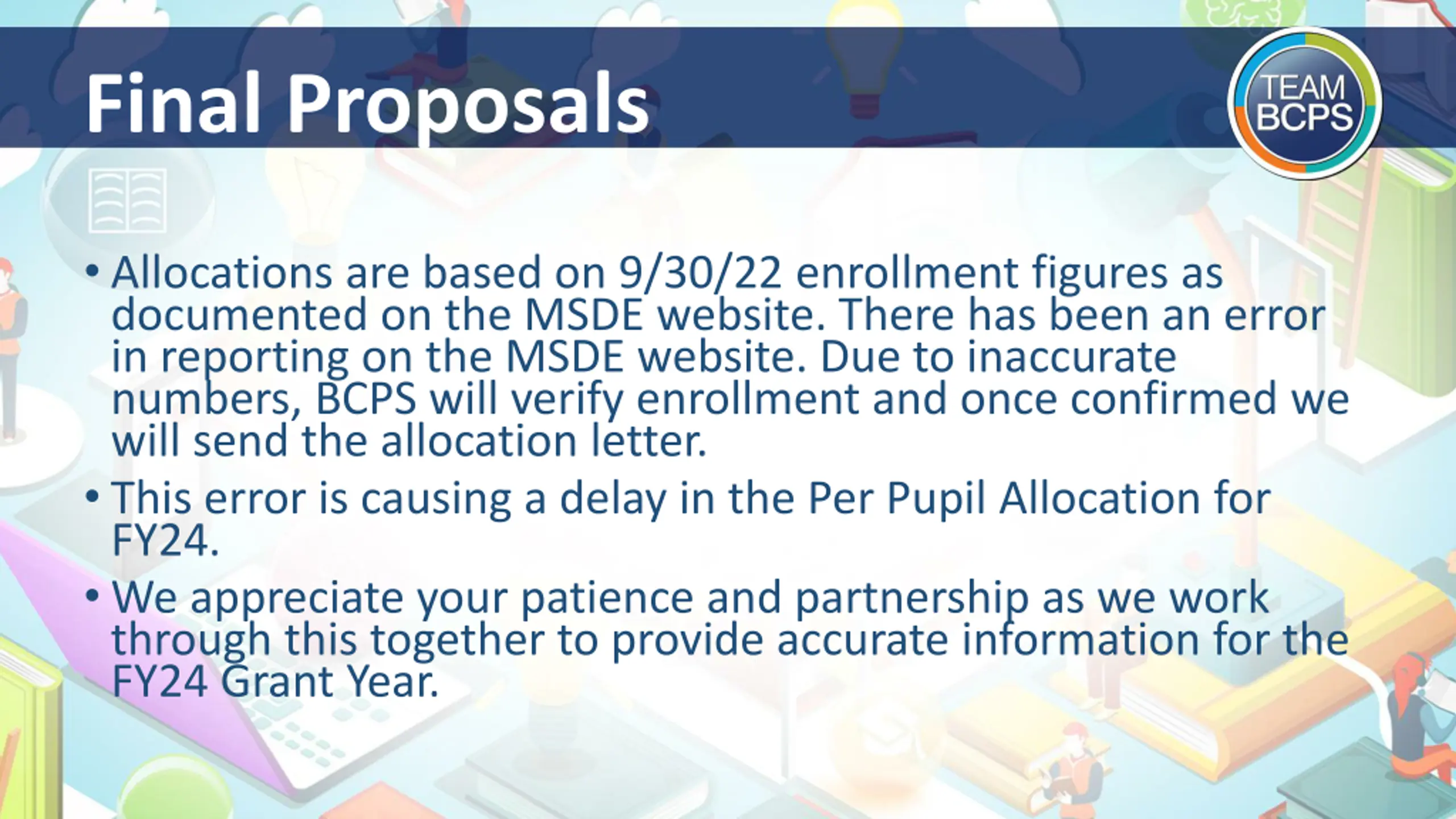 Final Proposals

TEAM BCPS

• Allocations are based on 9/30/22 enrollment figures as documented on the MSDE website. There has been an error in reporting on the MSDE website. Due to inaccurate numbers, BCPS will verify enrollment and once confirmed we will send the allocation letter.

• This error is causing a delay in the Per Pupil Allocation for FY24.

• We appreciate your patience and partnership as we work through this together to provide accurate information for the FY24 Grant Year.